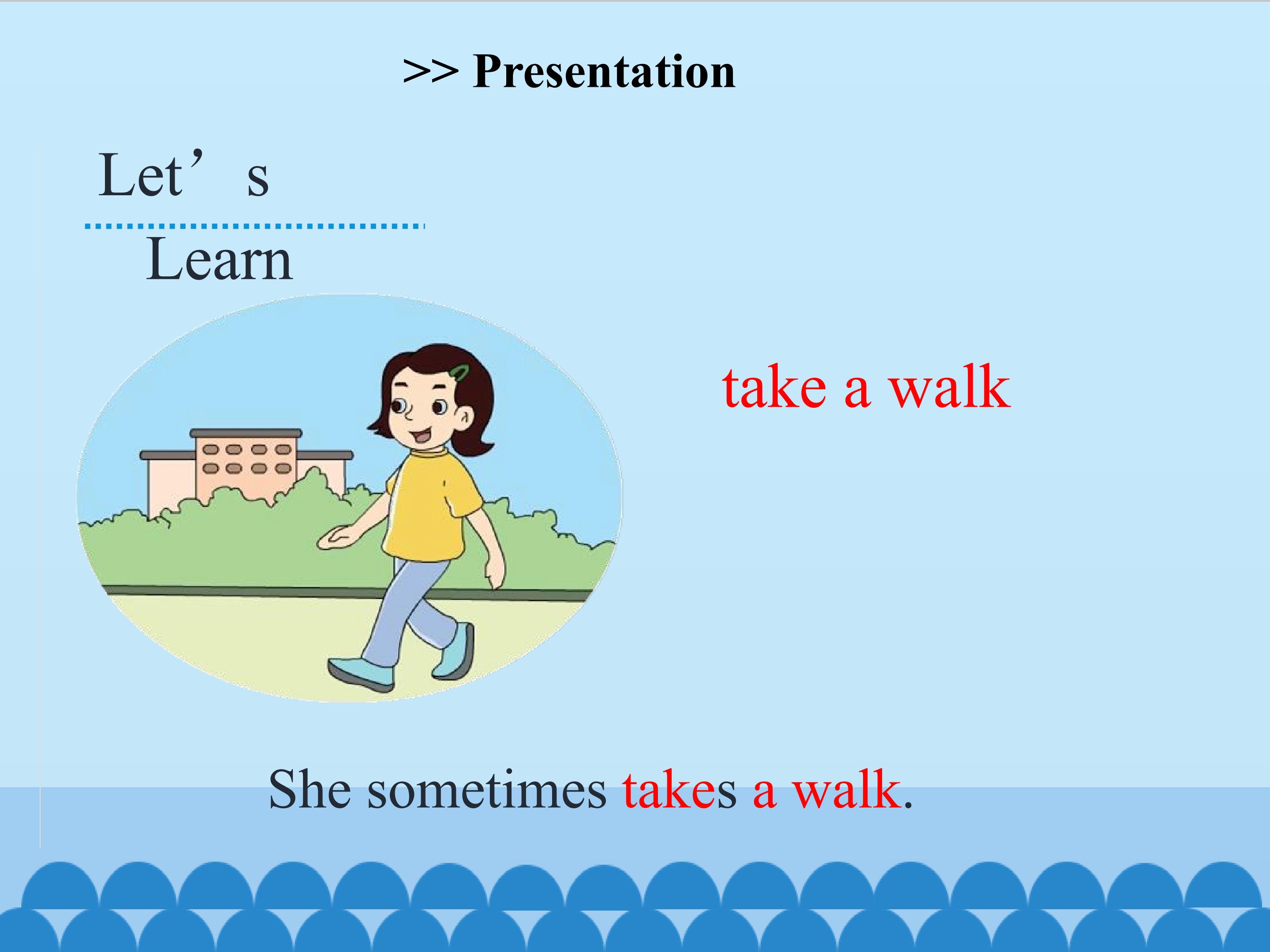 >> Presentation

Let's

Learn

take a walk

She sometimes takes a walk.